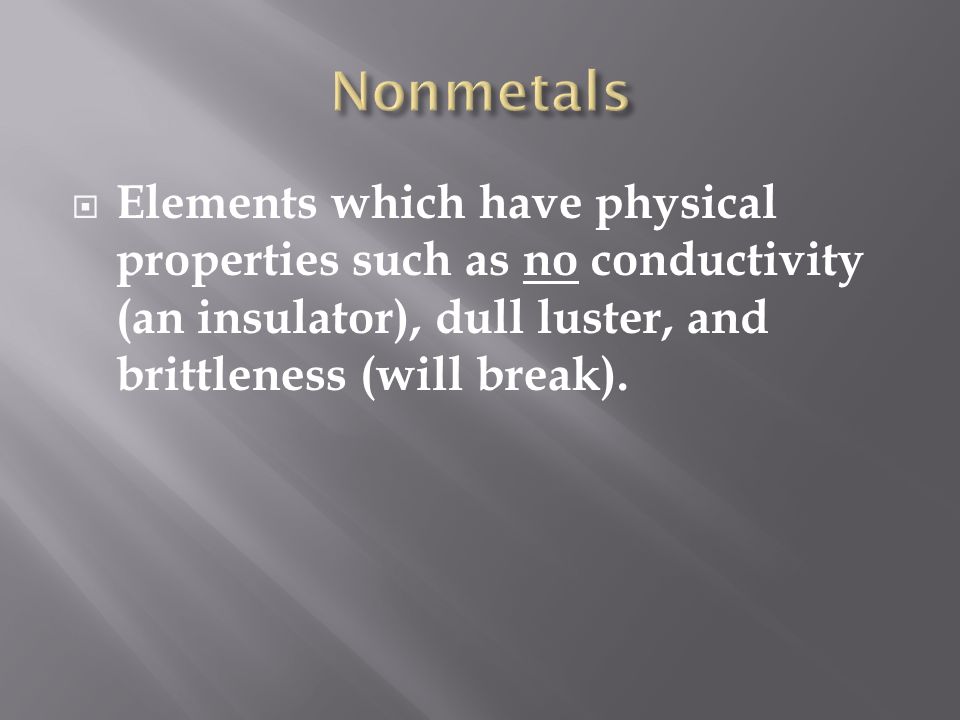 Nonmetals

Elements which have physical properties such as no conductivity (an insulator), dull luster, and brittleness (will break).